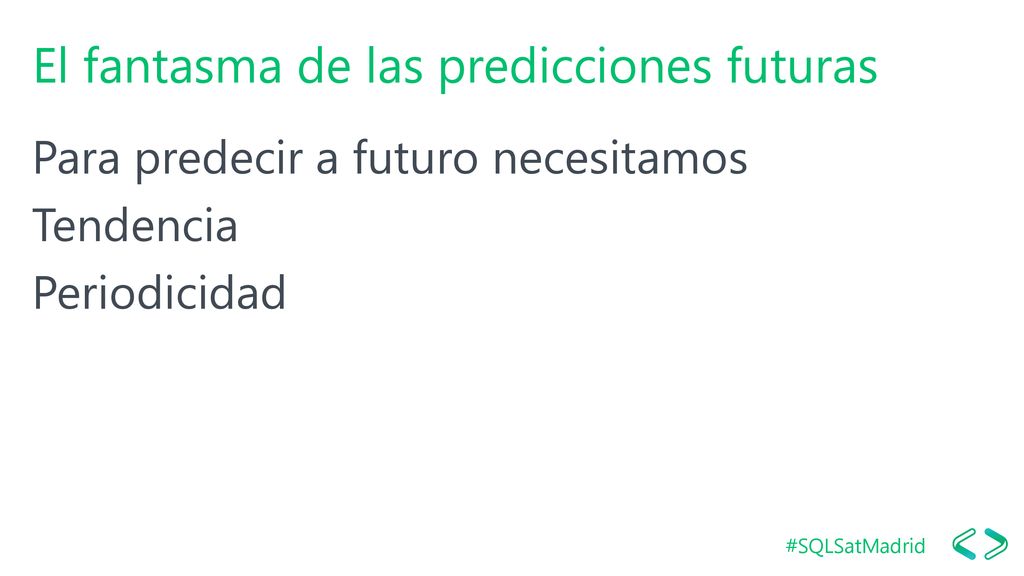 El fantasma de las predicciones futuras

Para predecir a futuro necesitamos

Tendencia

Periodicidad

#SQLSatMadrid